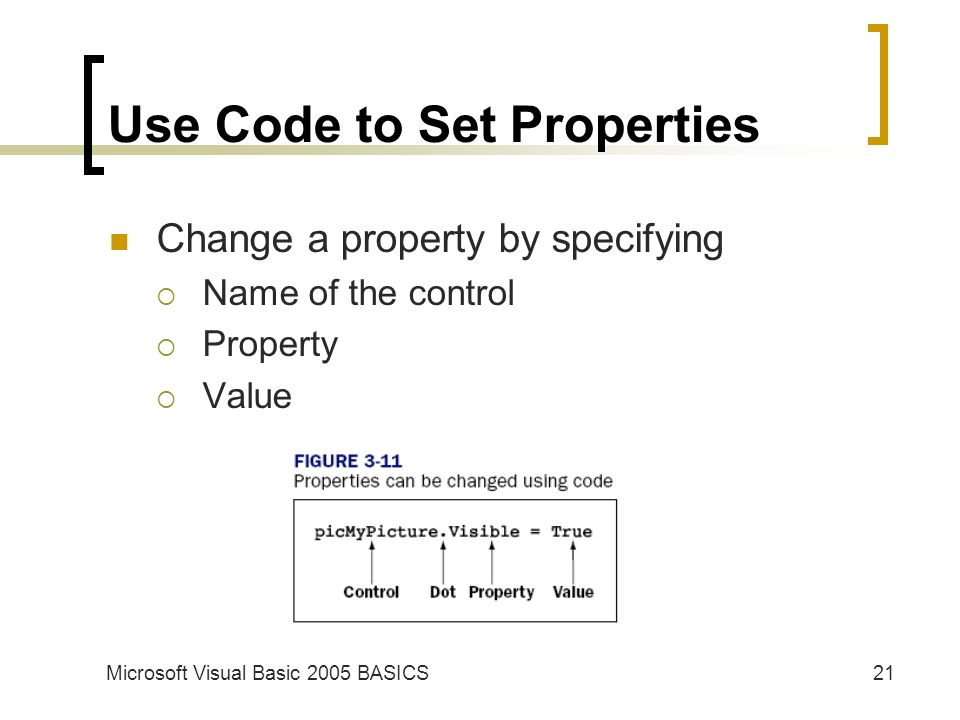 Use Code to Set Properties

Change a property by specifying
Name of the control
Property
Value

FIGURE 3-11
Properties can be changed using code

picMyPicture.Visible = True

Control Dot Property Value

Microsoft Visual Basic 2005 BASICS

21